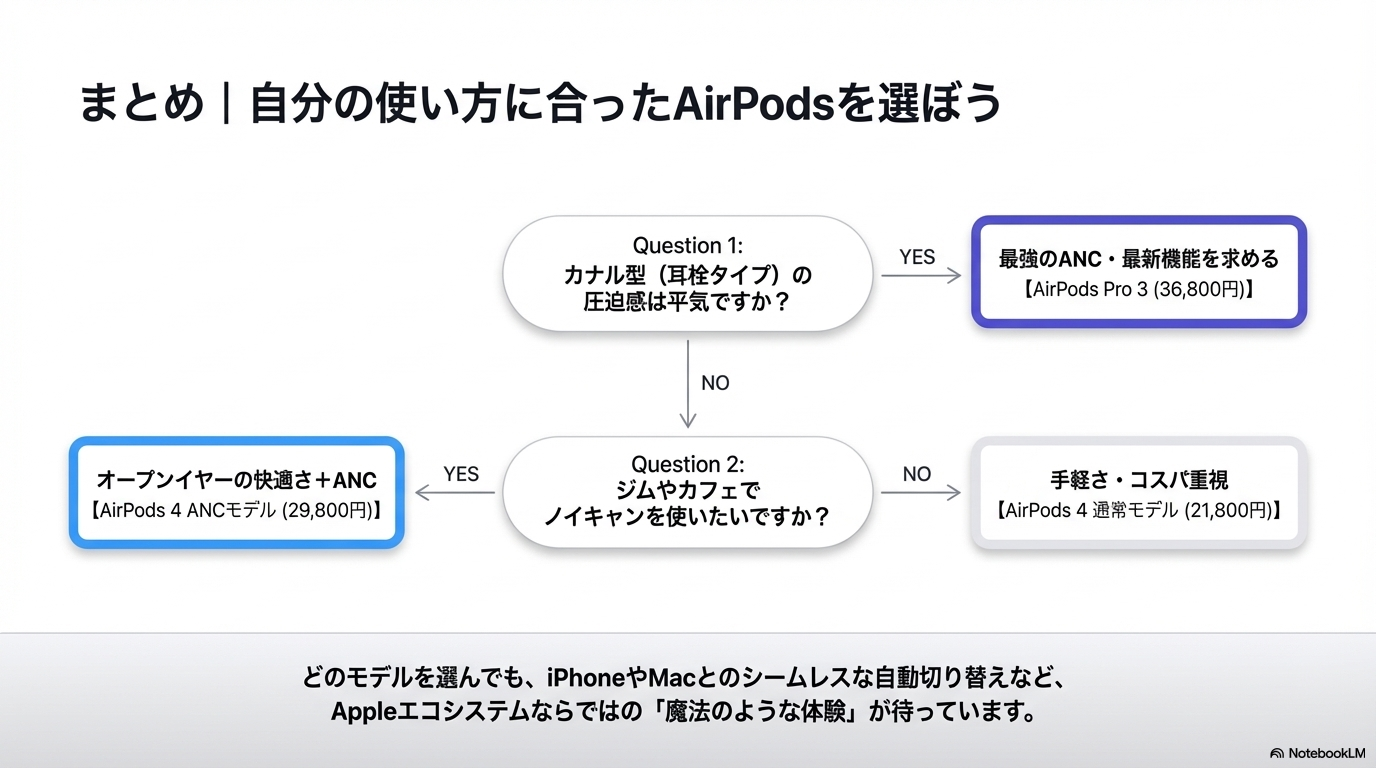 まとめ｜自分の使い方に合ったAirPodsを選ぼう

Question 1:
カナル型（耳栓タイプ）の圧迫感は平気ですか？

YES

最強のANC・最新機能を求める
【AirPods Pro 3 (36,800円)】

NO

Question 2:
ジムやカフェでノイキャンを使いたいですか？

YES

オープンイヤーの快適さ＋ANC
【AirPods 4 ANCモデル (29,800円)】

NO

手軽さ・コスパ重視
【AirPods 4 通常モデル (21,800円)】

どのモデルを選んでも、iPhoneやMacとのシームレスな自動切り替えなど、Appleエコシステムならではの「魔法のような体験」が待っています。

NotebookLM